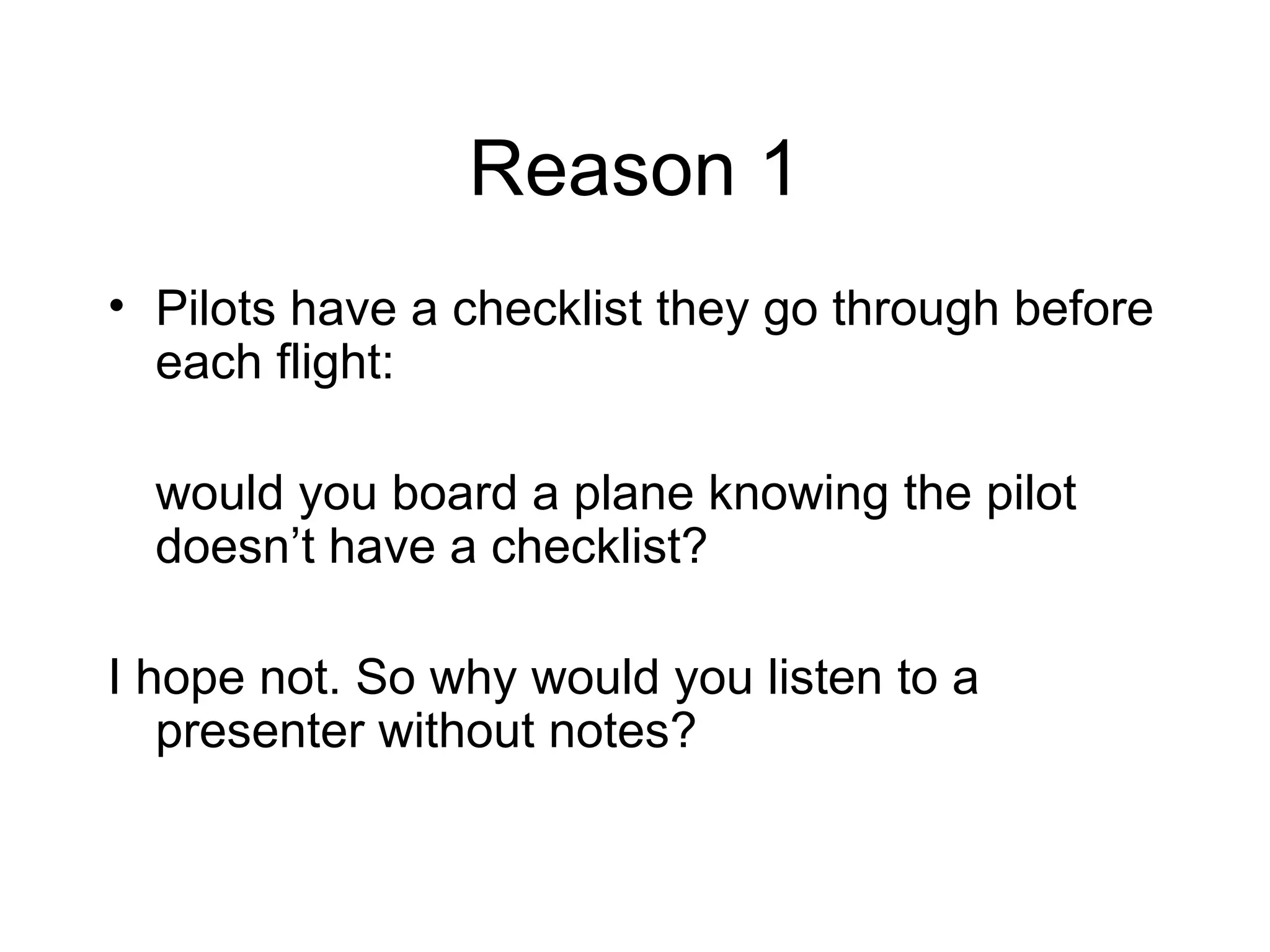 Reason 1

• Pilots have a checklist they go through before each flight:

would you board a plane knowing the pilot doesn’t have a checklist?

I hope not. So why would you listen to a presenter without notes?